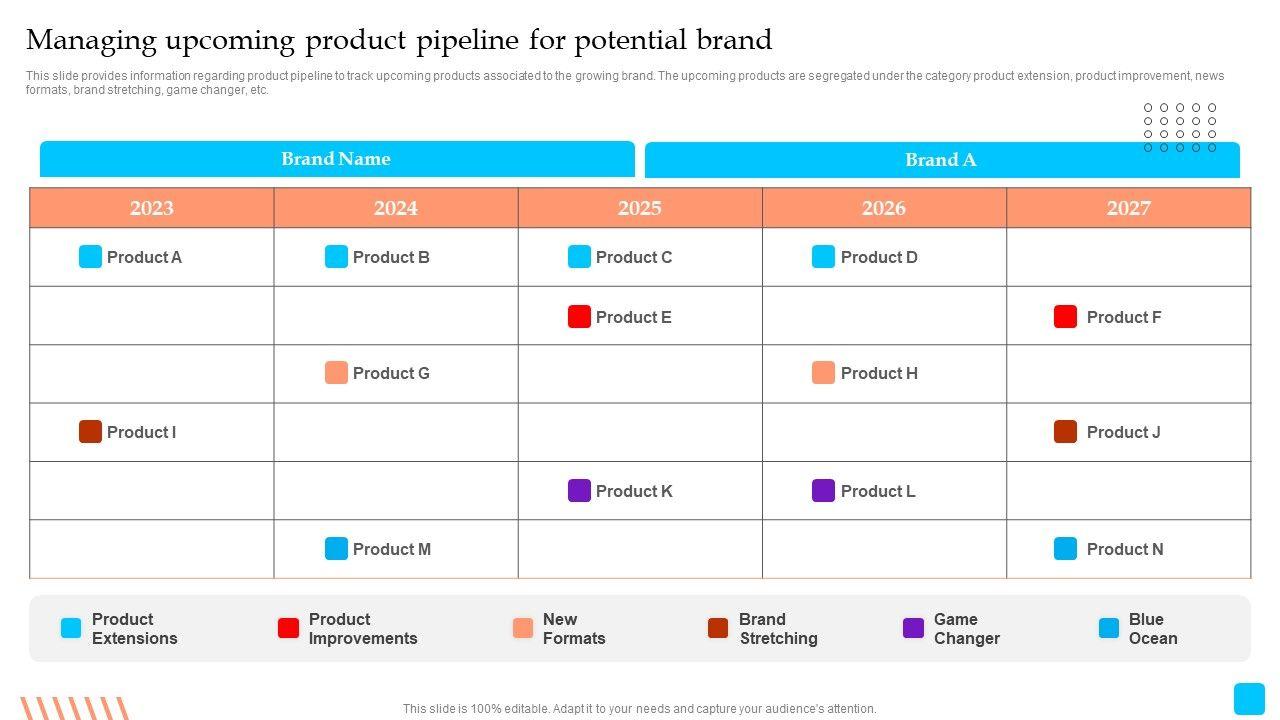 Managing upcoming product pipeline for potential brand

This slide provides information regarding product pipeline to track upcoming products associated to the growing brand. The upcoming products are segregated under the category product extension, product improvement, news formats, brand stretching, game changer, etc.

Brand Name

Brand A

| 2023 | 2024 | 2025 | 2026 | 2027 |
|---|---|---|---|---|
| Product A | Product B | Product C | Product D | |
| | | Product E | | Product F |
| | Product G | | Product H | |
| Product I | | | | Product J |
| | | Product K | Product L | |
| | Product M | | | Product N |

Product Extensions
Product Improvements
New Formats
Brand Stretching
Game Changer
Blue Ocean

This slide is 100% editable. Adapt it to your needs and capture your audience's attention.